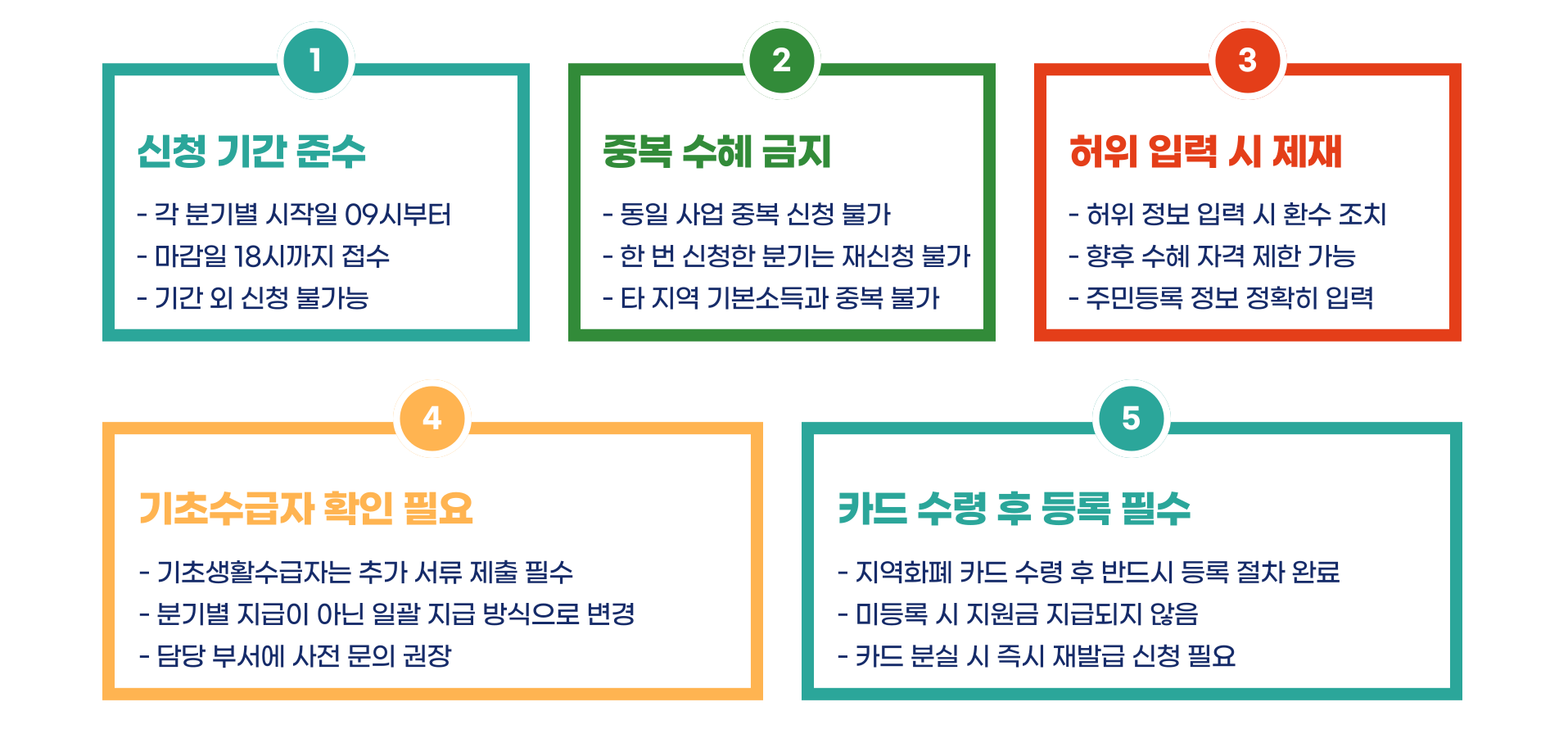 1

신청 기간 준수

- 각 분기별 시작일 09시부터
- 마감일 18시까지 접수
- 기간 외 신청 불가능

2

중복 수혜 금지

- 동일 사업 중복 신청 불가
- 한 번 신청한 분기는 재신청 불가
- 타 지역 기본소득과 중복 불가

3

허위 입력 시 제재

- 허위 정보 입력 시 환수 조치
- 향후 수혜 자격 제한 가능
- 주민등록 정보 정확히 입력

4

기초수급자 확인 필요

- 기초생활수급자는 추가 서류 제출 필수
- 분기별 지급이 아닌 일괄 지급 방식으로 변경
- 담당 부서에 사전 문의 권장

5

카드 수령 후 등록 필수

- 지역화폐 카드 수령 후 반드시 등록 절차 완료
- 미등록 시 지원금 지급되지 않음
- 카드 분실 시 즉시 재발급 신청 필요